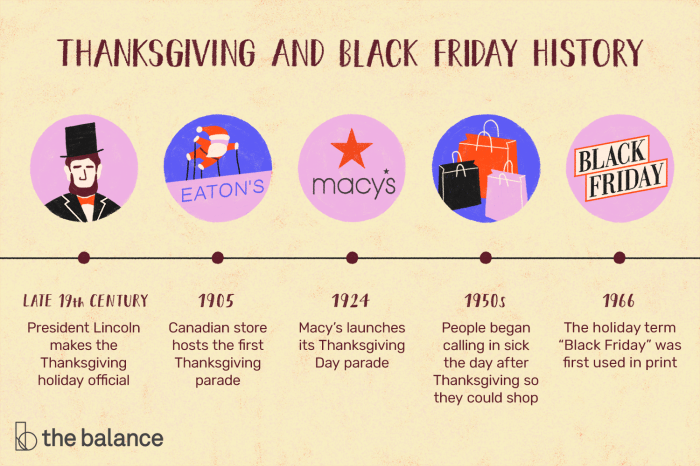 THANKSGIVING AND BLACK FRIDAY HISTORY

EATON'S

macy's

BLACK FRIDAY

LATE 19th CENTURY
President Lincoln makes the Thanksgiving holiday official

1905
Canadian store hosts the first Thanksgiving parade

1924
Macy's launches its Thanksgiving Day parade

1950s
People began calling in sick the day after Thanksgiving so they could shop

1966
The holiday term "Black Friday" was first used in print

the balance